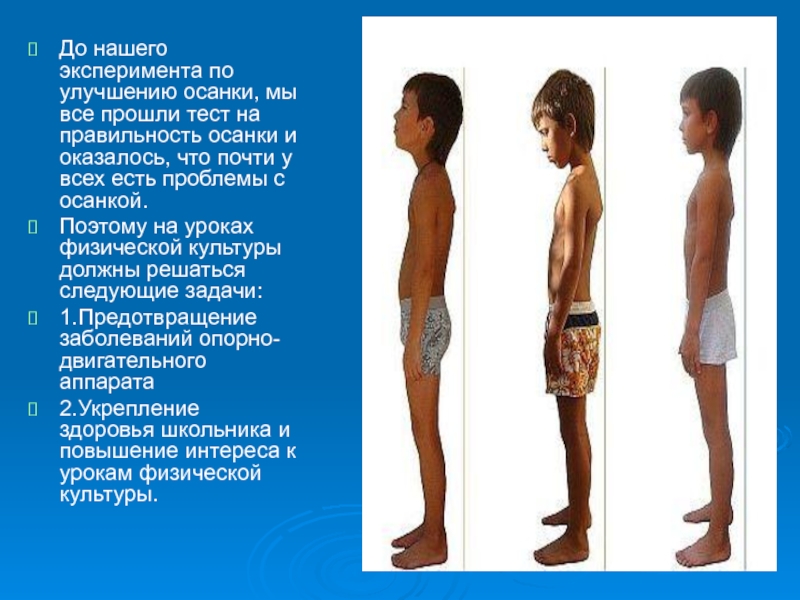 До нашего эксперимента по улучшению осанки, мы все прошли тест на правильность осанки и оказалось, что почти у всех есть проблемы с осанкой.

Поэтому на уроках физической культуры должны решаться следующие задачи:

1.Предотвращение заболеваний опорно-двигательного аппарата

2.Укрепление здоровья школьника и повышение интереса к урокам физической культуры.